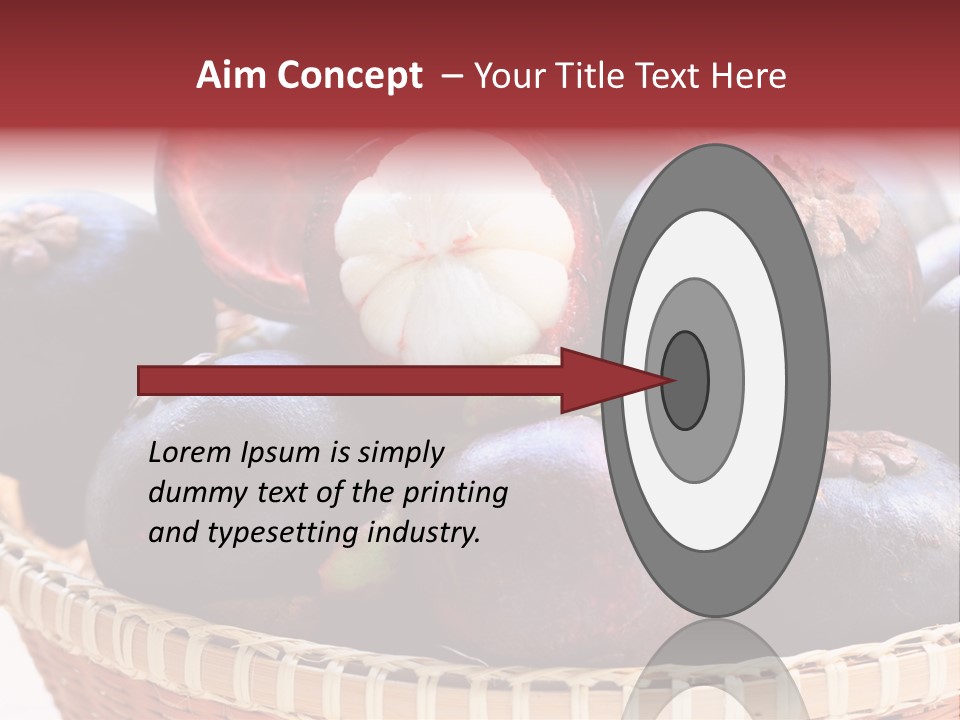 Aim Concept – Your Title Text Here

Lorem Ipsum is simply dummy text of the printing and typesetting industry.